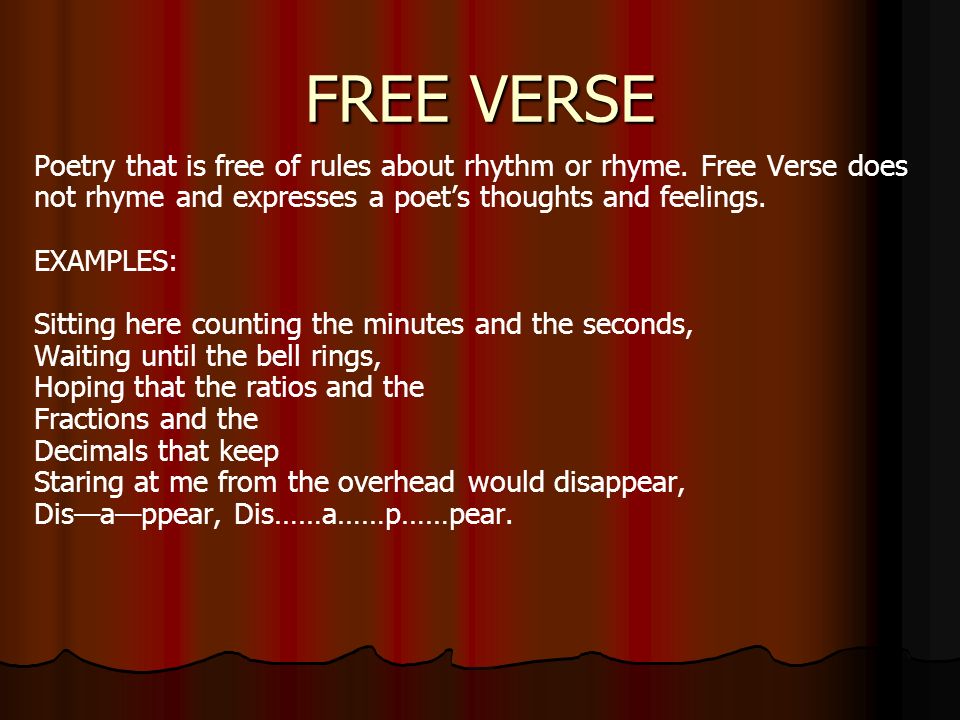 FREE VERSE

Poetry that is free of rules about rhythm or rhyme. Free Verse does not rhyme and expresses a poet's thoughts and feelings.

EXAMPLES:

Sitting here counting the minutes and the seconds,
Waiting until the bell rings,
Hoping that the ratios and the
Fractions and the
Decimals that keep
Staring at me from the overhead would disappear,
Dis—a—ppear, Dis……a……p……pear.